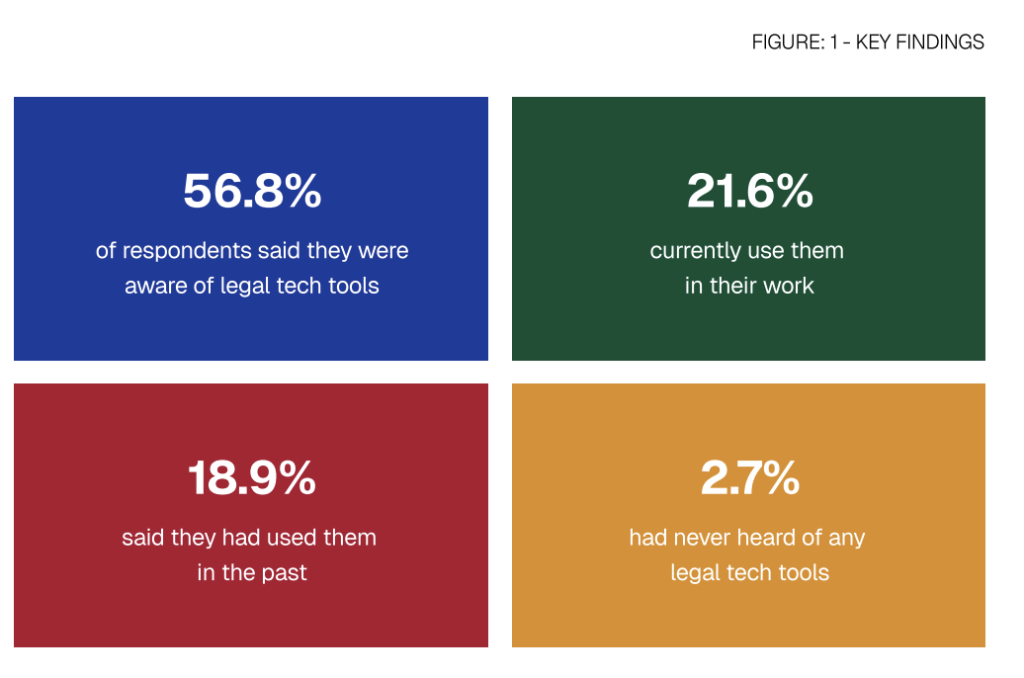 FIGURE: 1 - KEY FINDINGS

56.8%

of respondents said they were aware of legal tech tools

21.6%

currently use them in their work

18.9%

said they had used them in the past

2.7%

had never heard of any legal tech tools